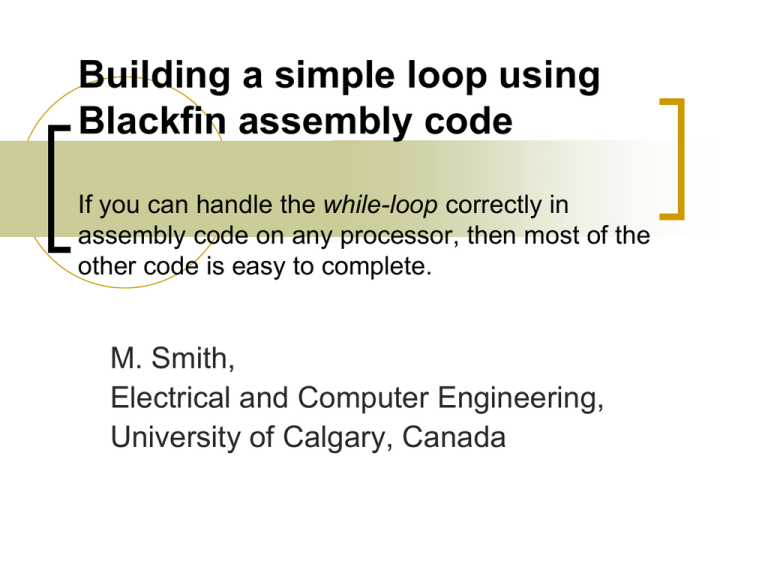 Building a simple loop using Blackfin assembly code

If you can handle the while-loop correctly in assembly code on any processor, then most of the other code is easy to complete.

M. Smith,
Electrical and Computer Engineering,
University of Calgary, Canada